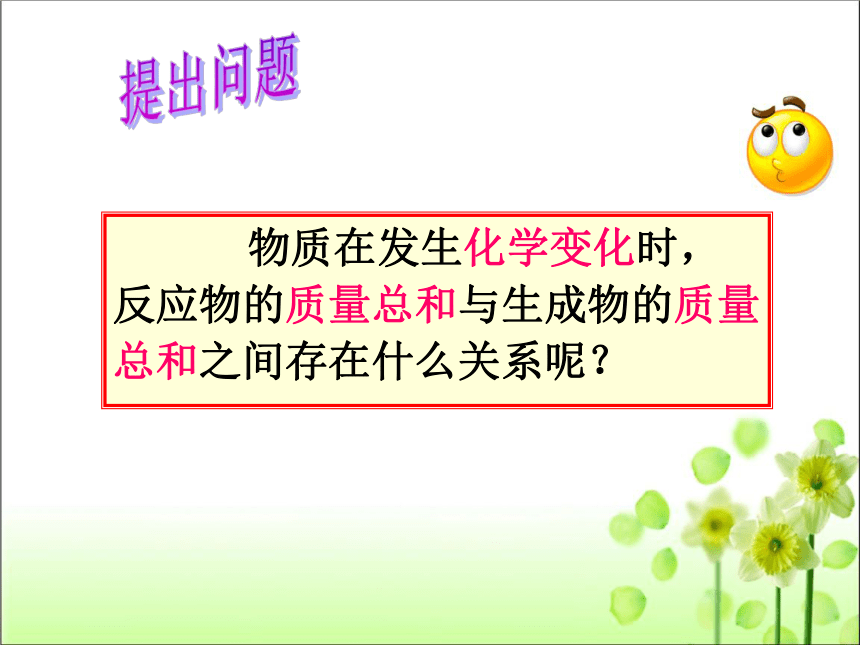 提出问题

物质在发生化学变化时，反应物的质量总和与生成物的质量总和之间存在什么关系呢？